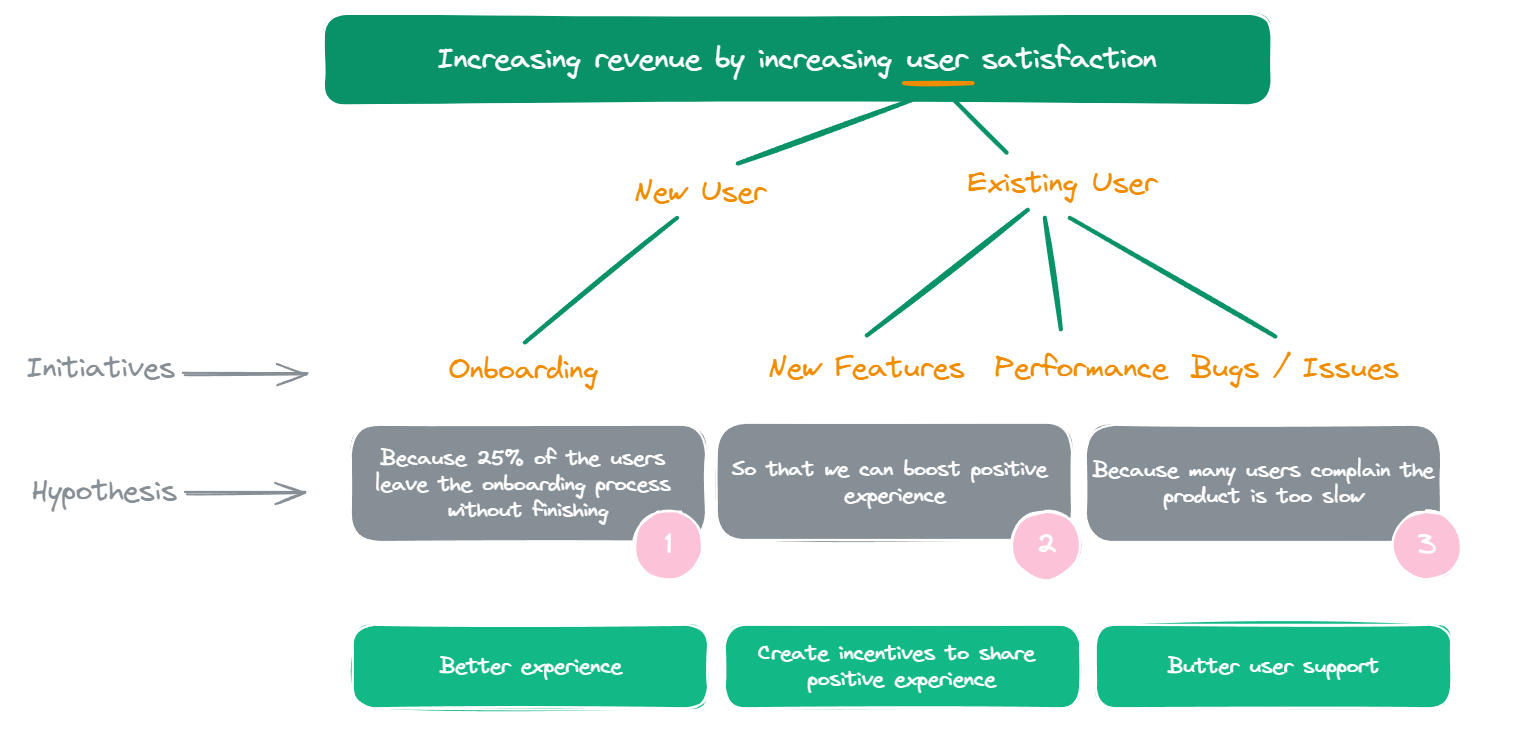 Increasing revenue by increasing user satisfaction

New User

Existing User

Initiatives

Onboarding

New Features

Performance

Bugs / Issues

Hypothesis

Because 25% of the users leave the onboarding process without finishing

1

So that we can boost positive experience

2

Because many users complain the product is too slow

3

Better experience

Create incentives to share positive experience

Butter user support